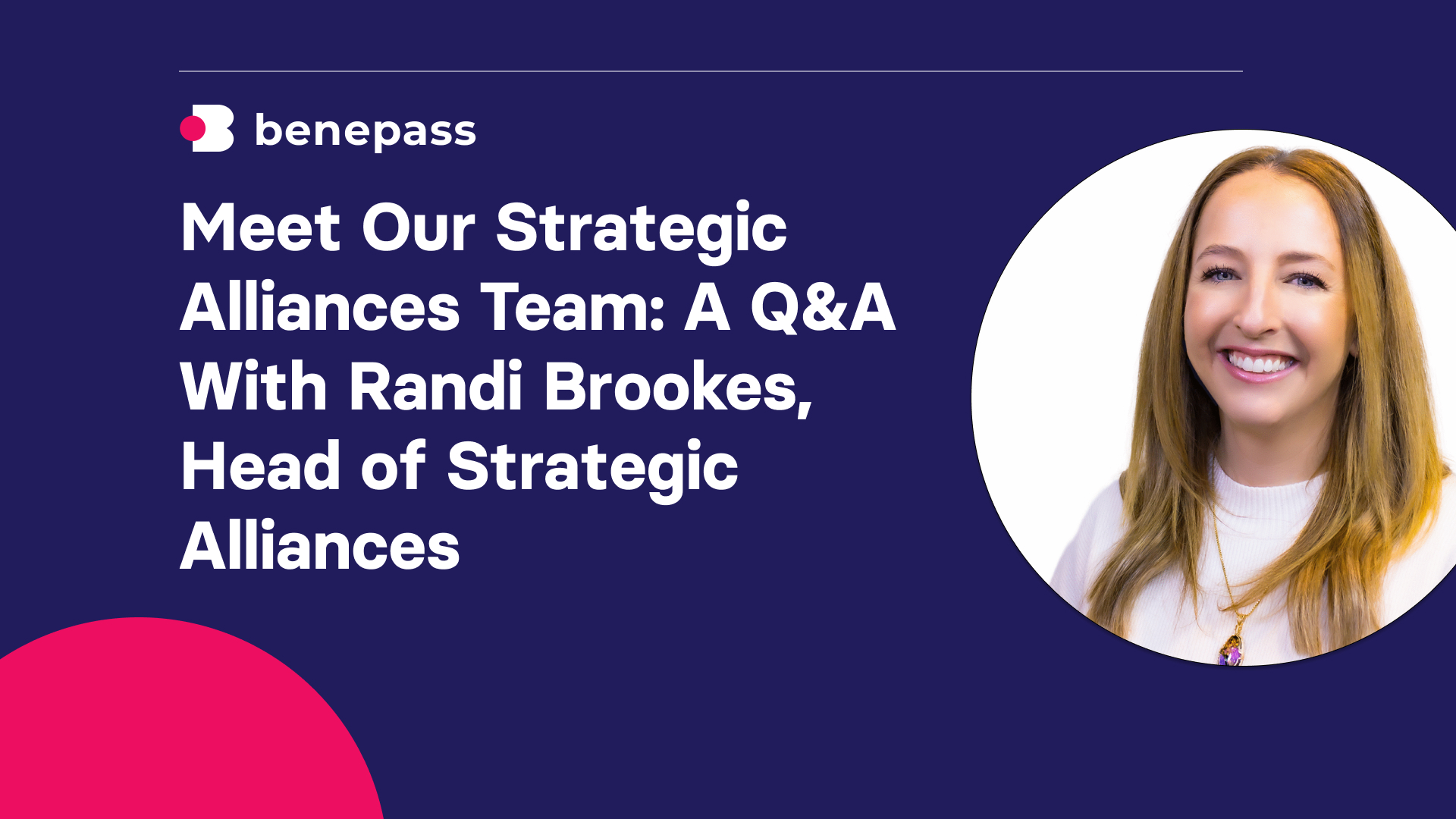 benepass

Meet Our Strategic Alliances Team: A Q&A With Randi Brookes, Head of Strategic Alliances